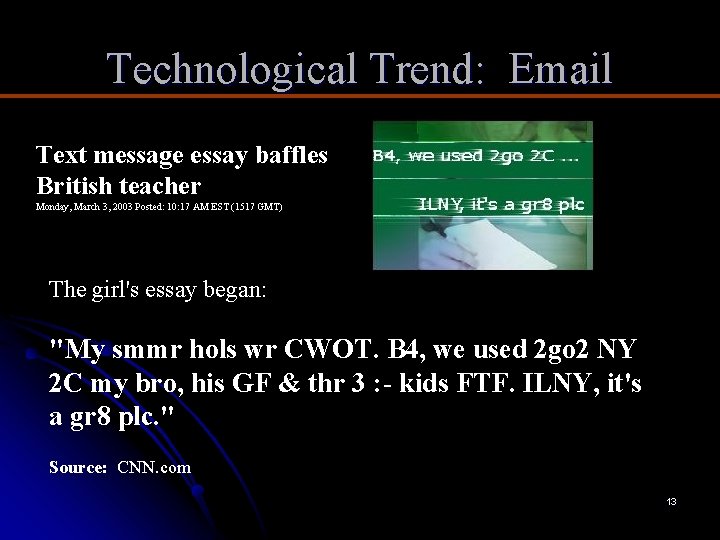 Technological Trend: Email

Text message essay baffles British teacher
Monday, March 3, 2003 Posted: 10:17 AM EST (1517 GMT)

B4, we used 2go 2C ...

ILNY, it's a gr8 plc

The girl's essay began:

"My smmr hols wr CWOT. B4, we used 2go2 NY 2C my bro, his GF & thr 3 :- kids FTF. ILNY, it's a gr8 plc."

Source: CNN.com

13